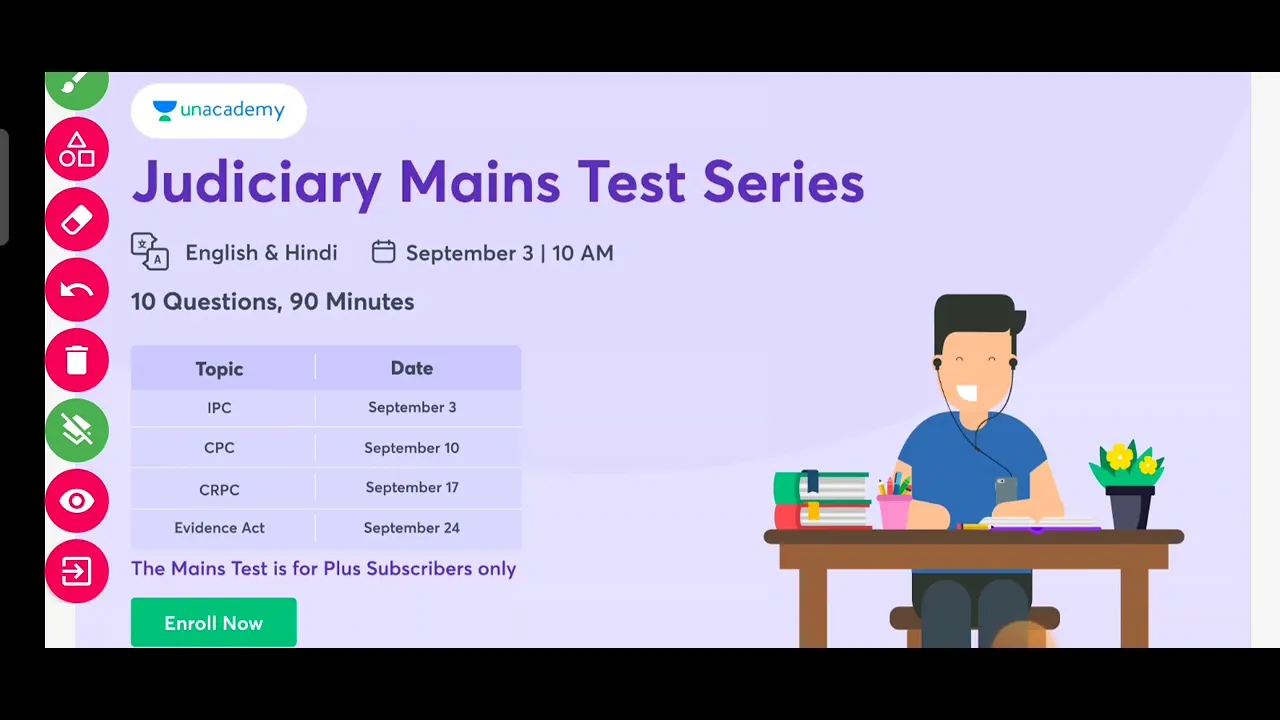 unacademy

Judiciary Mains Test Series

English & Hindi September 3 | 10 AM

10 Questions, 90 Minutes

| Topic | Date |
|---|---|
| IPC | September 3 |
| CPC | September 10 |
| CRPC | September 17 |
| Evidence Act | September 24 |

The Mains Test is for Plus Subscribers only

Enroll Now